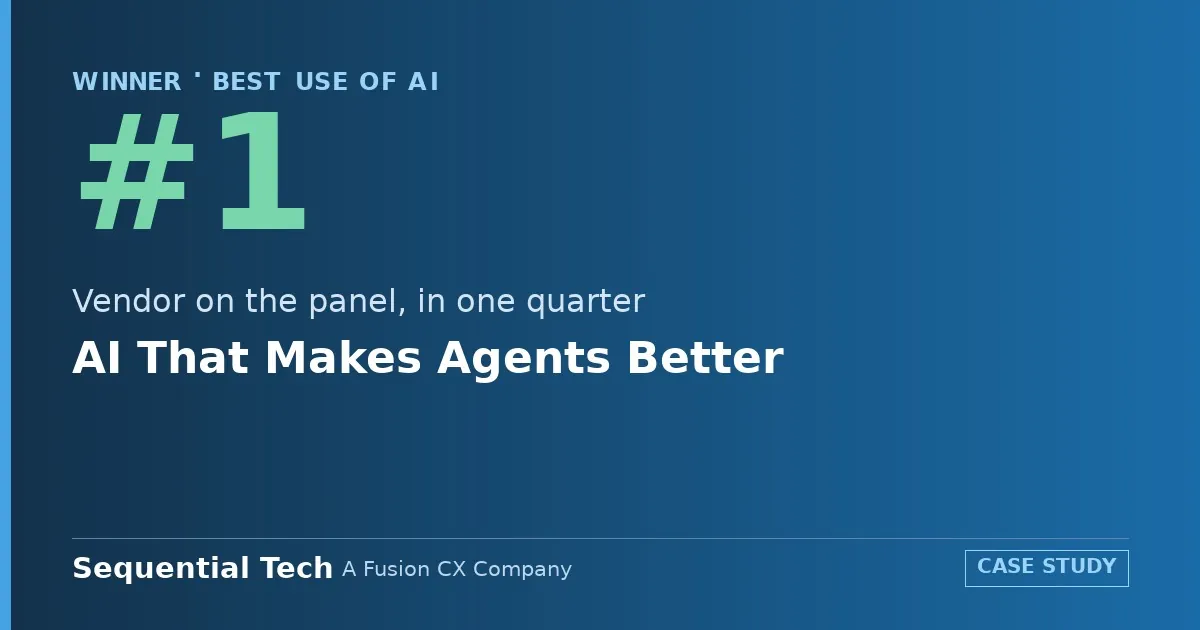 WINNER · BEST USE OF AI

#1

Vendor on the panel, in one quarter

AI That Makes Agents Better

Sequential Tech A Fusion CX Company

CASE STUDY